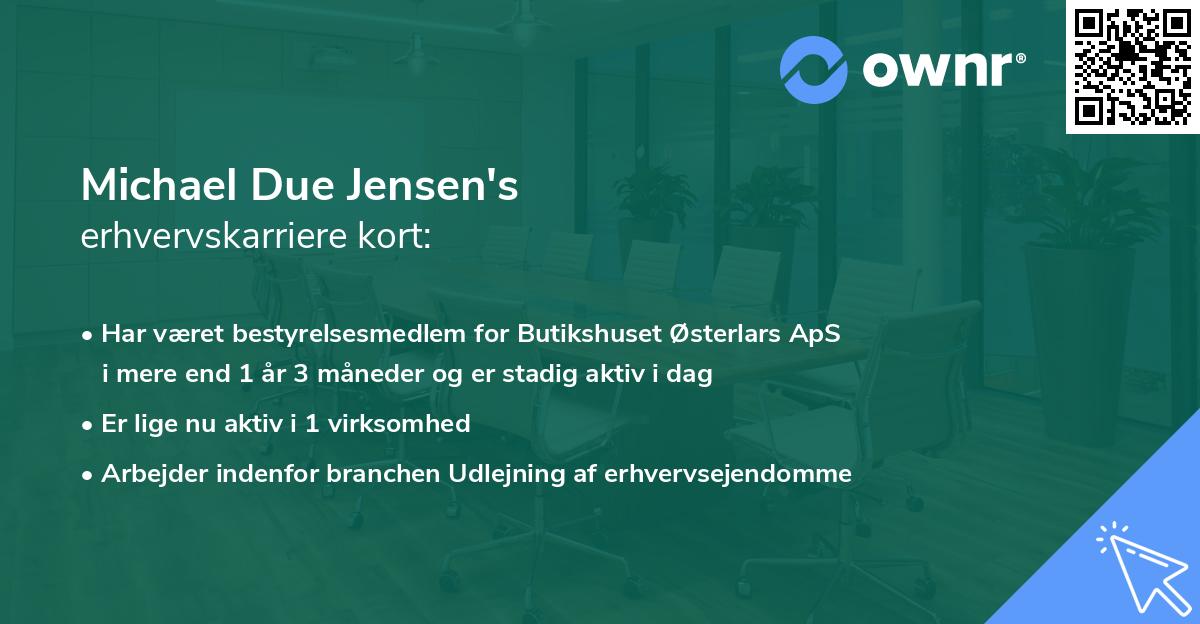 ownr®

Michael Due Jensen's
erhvervskarriere kort:

• Har været bestyrelsesmedlem for Butikshuset Østerlars ApS i mere end 1 år 3 måneder og er stadig aktiv i dag

• Er lige nu aktiv i 1 virksomhed

• Arbejder indenfor branchen Udlejning af erhvervsejendomme